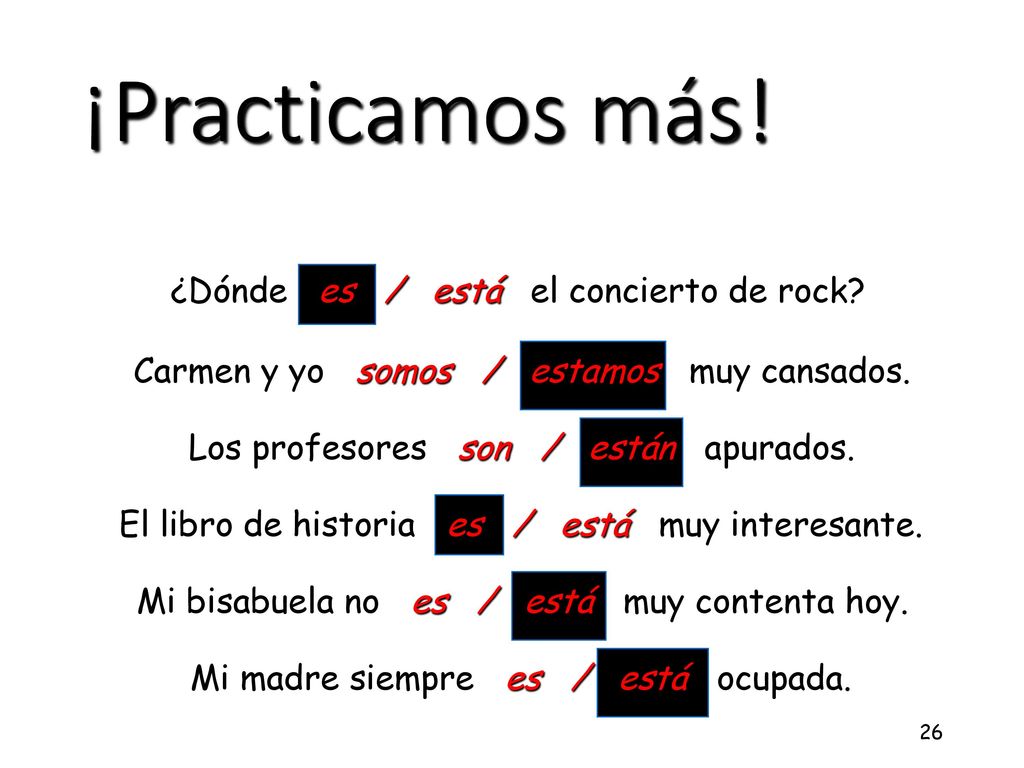 ¡Practicamos más!

¿Dónde es / está el concierto de rock?

Carmen y yo somos / estamos muy cansados.

Los profesores son / están apurados.

El libro de historia es / está muy interesante.

Mi bisabuela no es / está muy contenta hoy.

Mi madre siempre es / está ocupada.

26